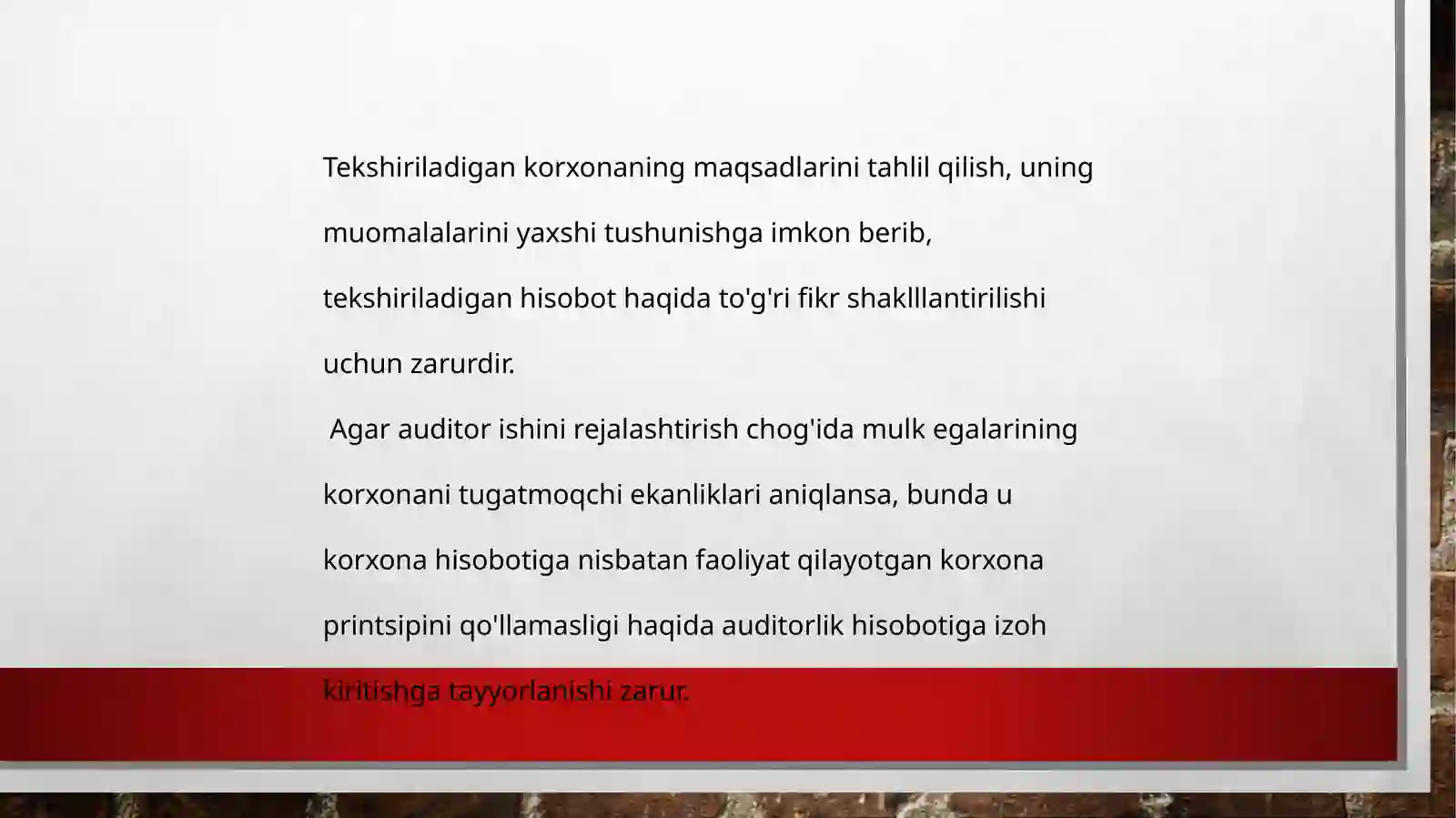 Tekshiriladigan korxonaning maqsadlarini tahlil qilish, uning muomalalarini yaxshi tushunishga imkon berib, tekshiriladigan hisobot haqida to'g'ri fikr shaklllantirilishi uchun zarurdir.

Agar auditor ishini rejalashtirish chog'ida mulk egalarining korxonani tugatmoqchi ekanliklari aniqlansa, bunda u korxona hisobotiga nisbatan faoliyat qilayotgan korxona printsipini qo'llamasligi haqida auditorlik hisobotiga izoh kiritishga tayyorlanishi zarur.